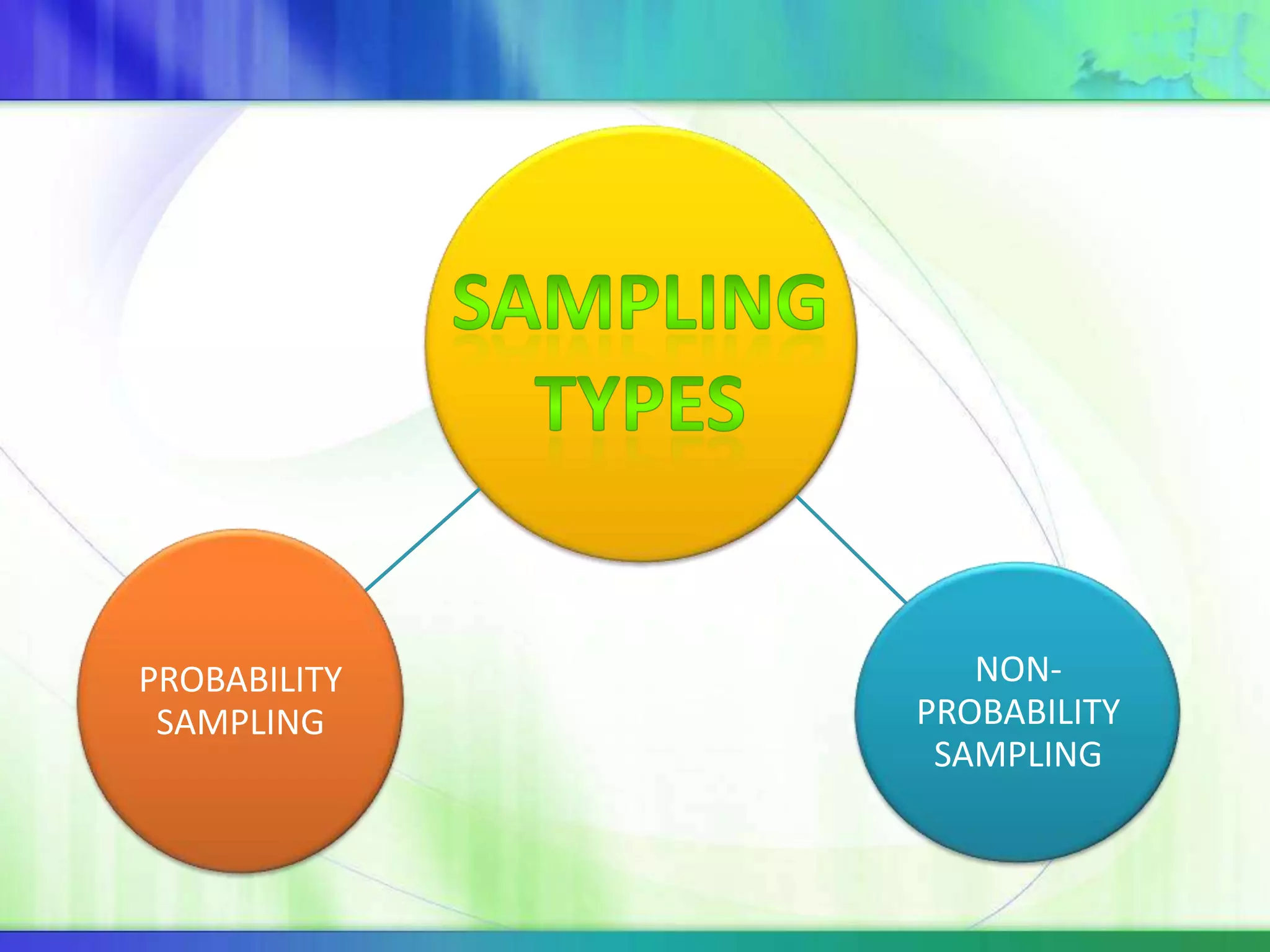 SAMPLING TYPES

PROBABILITY SAMPLING

NON-PROBABILITY SAMPLING